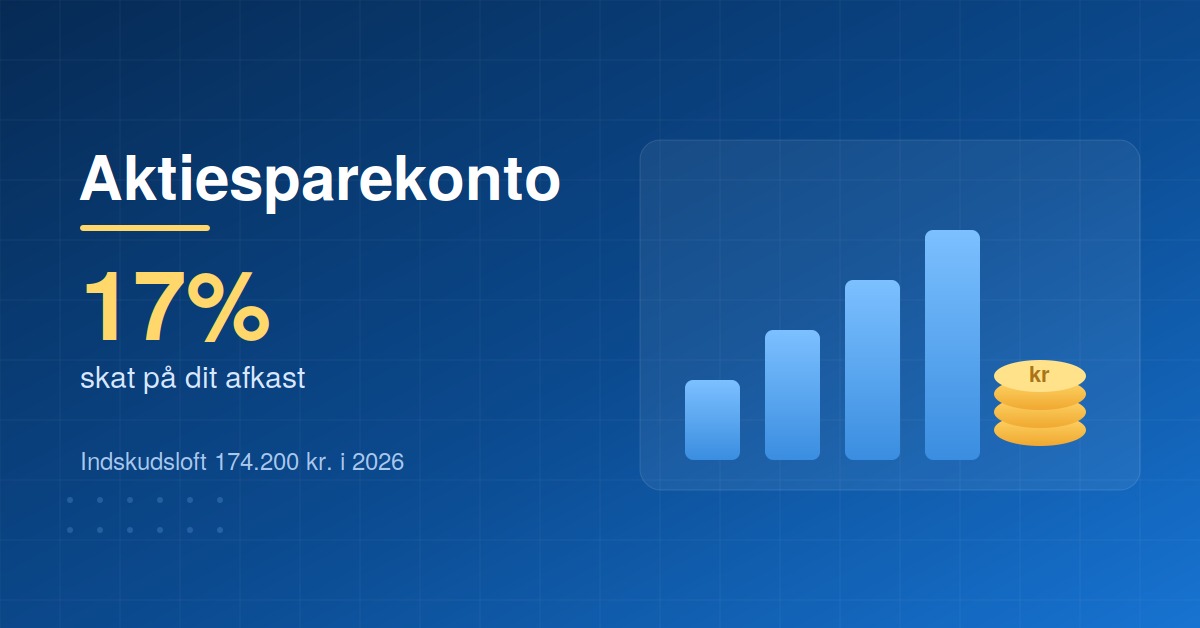 Aktiesparekonto

17%

skat på dit afkast

Indskudsloft 174.200 kr. i 2026

kr